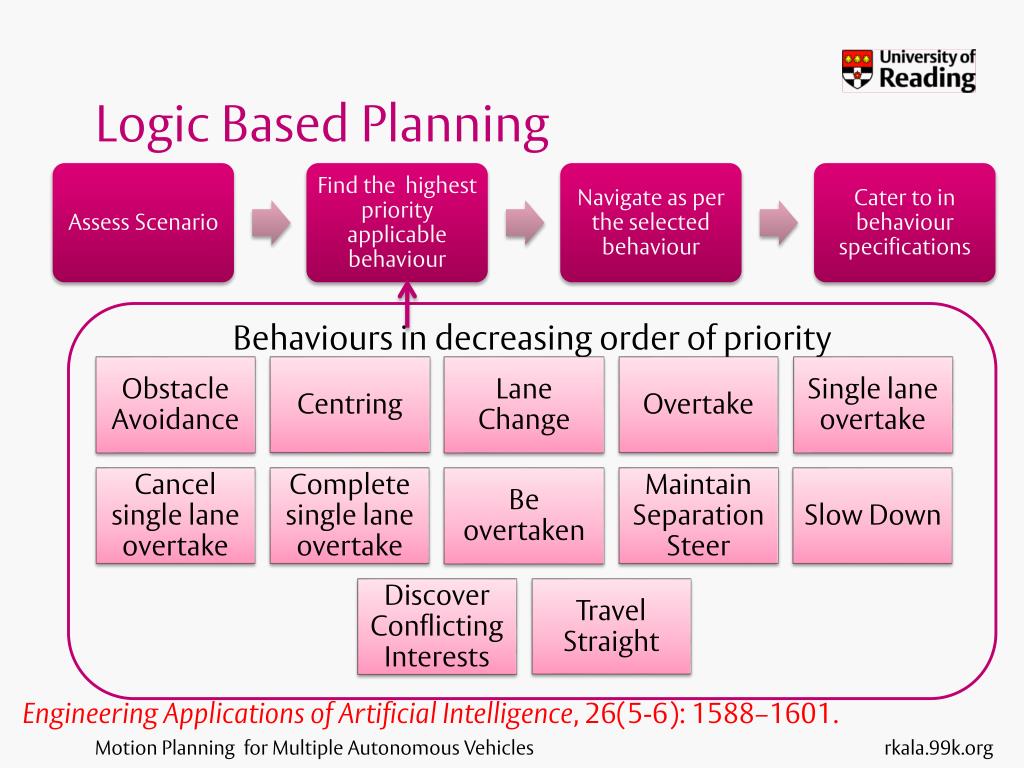 University of Reading

Logic Based Planning

Assess Scenario

Find the highest priority applicable behaviour

Navigate as per the selected behaviour

Cater to in behaviour specifications

Behaviours in decreasing order of priority

Obstacle Avoidance

Centring

Lane Change

Overtake

Single lane overtake

Cancel single lane overtake

Complete single lane overtake

Be overtaken

Maintain Separation Steer

Slow Down

Discover Conflicting Interests

Travel Straight

Engineering Applications of Artificial Intelligence, 26(5-6): 1588–1601.

Motion Planning for Multiple Autonomous Vehicles

rkala.99k.org